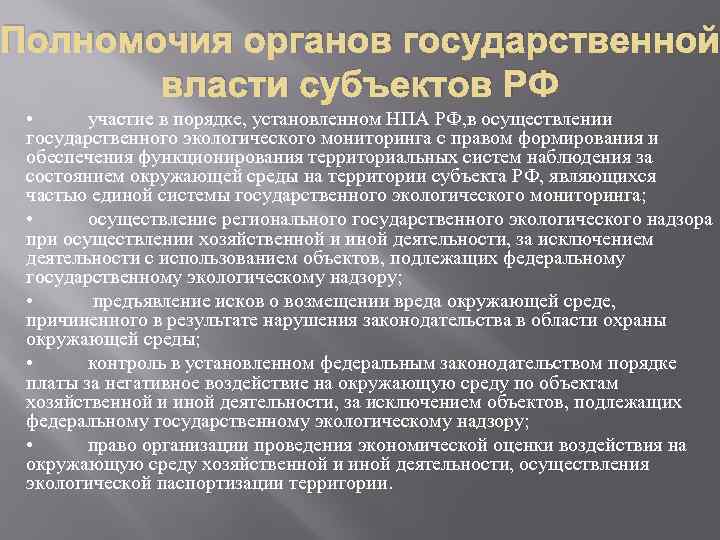 Полномочия органов государственной власти субъектов РФ

• участие в порядке, установленном НПА РФ,в осуществлении государственного экологического мониторинга с правом формирования и обеспечения функционирования территориальных систем наблюдения за состоянием окружающей среды на территории субъекта РФ, являющихся частью единой системы государственного экологического мониторинга;

• осуществление регионального государственного экологического надзора при осуществлении хозяйственной и иной деятельности, за исключением деятельности с использованием объектов, подлежащих федеральному государственному экологическому надзору;

• предъявление исков о возмещении вреда окружающей среде, причиненного в результате нарушения законодательства в области охраны окружающей среды;

• контроль в установленном федеральным законодательством порядке платы за негативное воздействие на окружающую среду по объектам хозяйственной и иной деятельности, за исключением объектов, подлежащих федеральному государственному экологическому надзору;

• право организации проведения экономической оценки воздействия на окружающую среду хозяйственной и иной деятельности, осуществления экологической паспортизации территории.